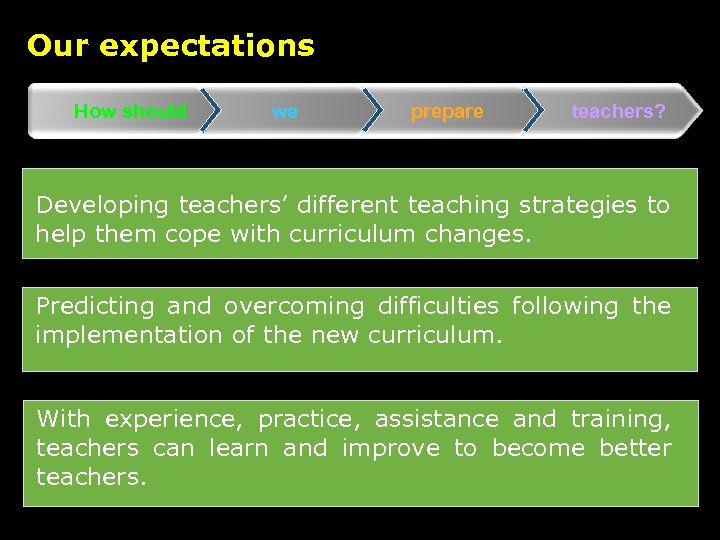 Our expectations

How should we prepare teachers?

Developing teachers’ different teaching strategies to help them cope with curriculum changes.

Predicting and overcoming difficulties following the implementation of the new curriculum.

With experience, practice, assistance and training, teachers can learn and improve to become better teachers.